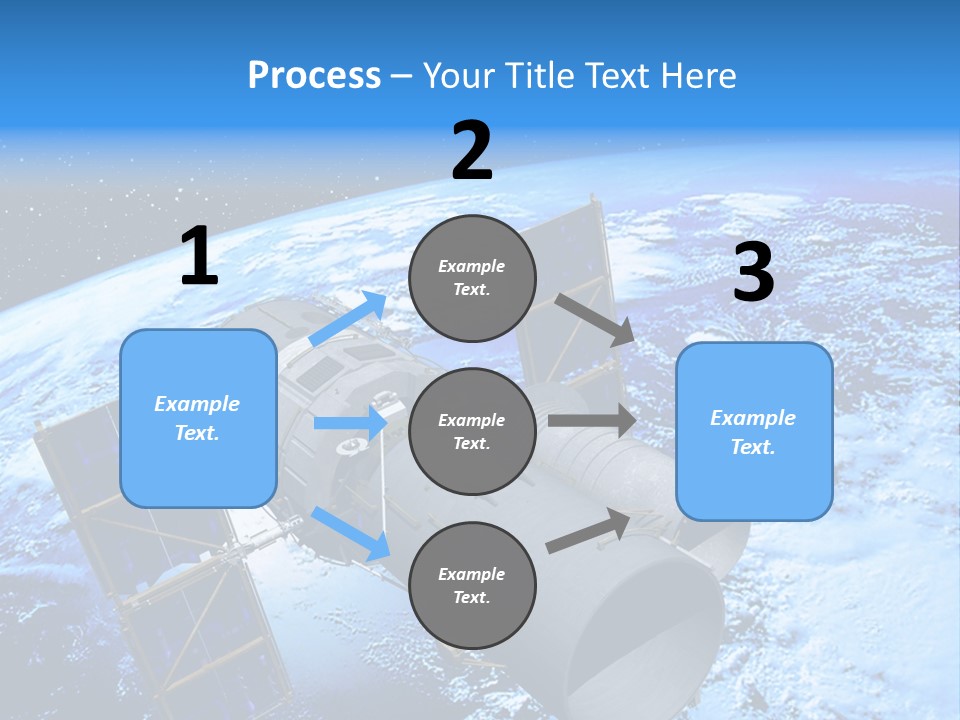 Process – Your Title Text Here

2

1

3

Example Text.

Example Text.

Example Text.

Example Text.

Example Text.